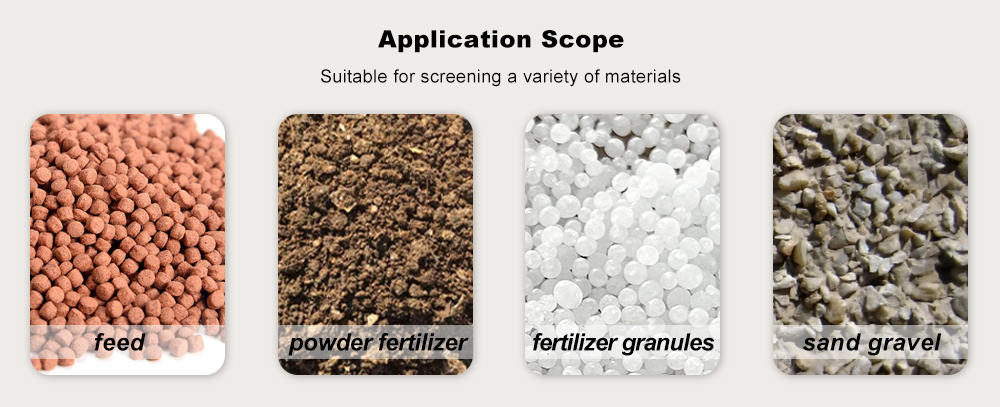 Application Scope

Suitable for screening a variety of materials

feed

powder fertilizer

fertilizer granules

sand gravel